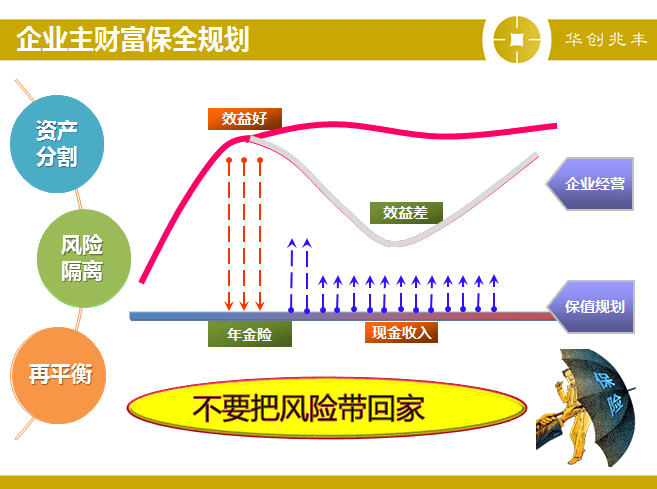 企业主财富保全规划

华创兆丰

资产分割

风险隔离

再平衡

效益好

效益差

企业经营

保值规划

年金险

现金收入

不要把风险带回家

保险